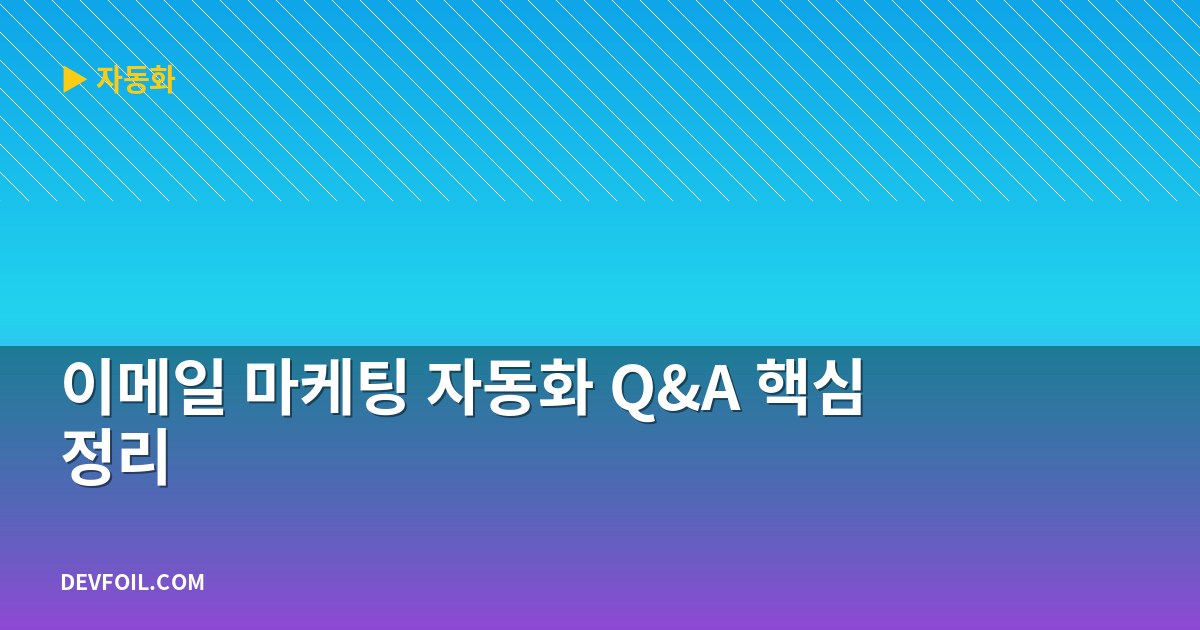 ▶ 자동화

이메일 마케팅 자동화 Q&A 핵심 정리

DEVFOIL.COM